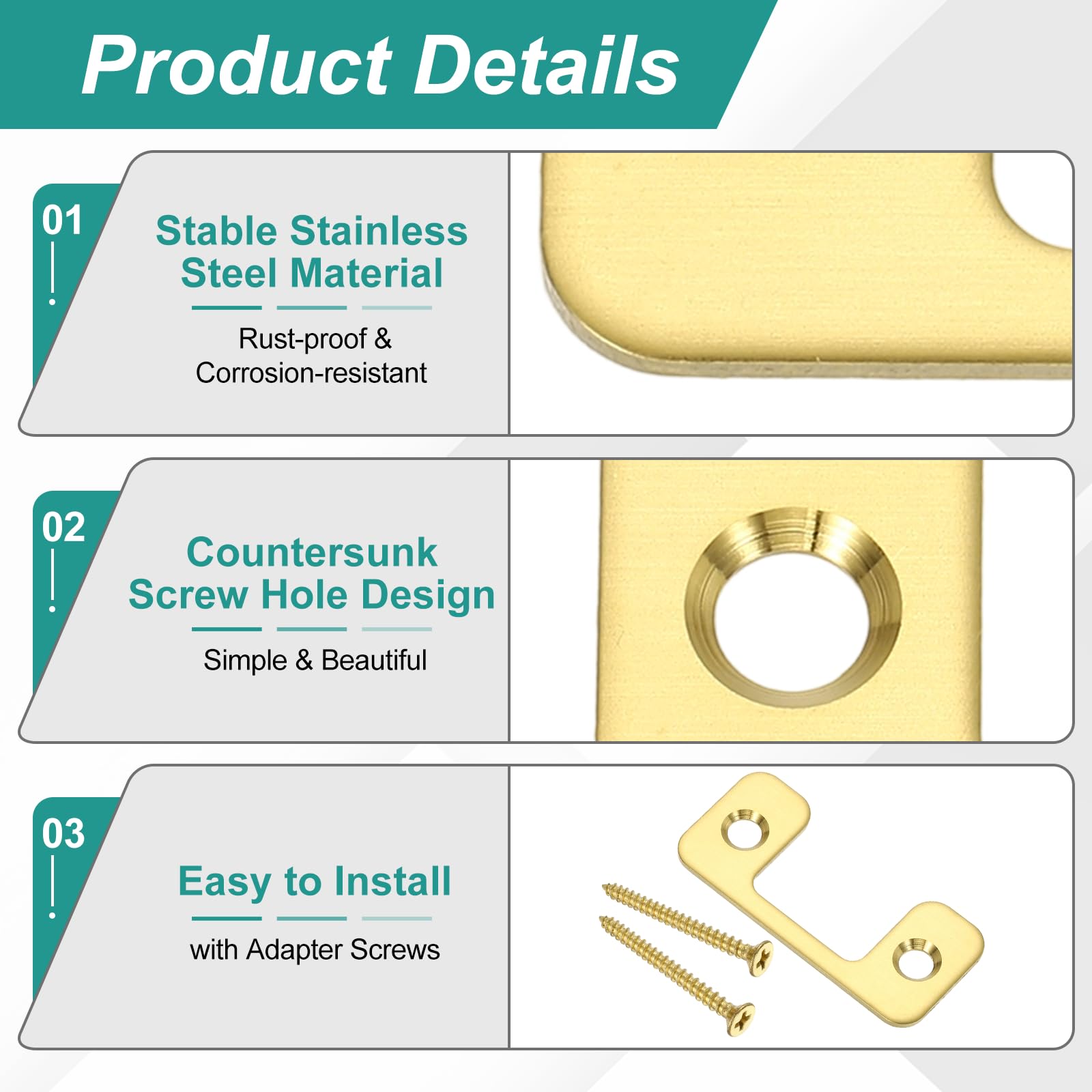 Product Details

01

Stable Stainless Steel Material

Rust-proof & Corrosion-resistant

02

Countersunk Screw Hole Design

Simple & Beautiful

03

Easy to Install

with Adapter Screws